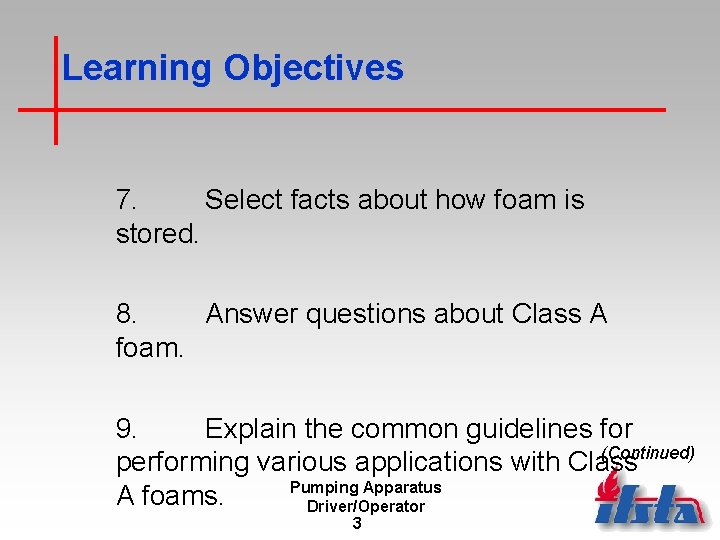 Learning Objectives

7. Select facts about how foam is stored.

8. Answer questions about Class A foam.

9. Explain the common guidelines for performing various applications with Class A foams.

(Continued)

Pumping Apparatus Driver/Operator
3

ifsta